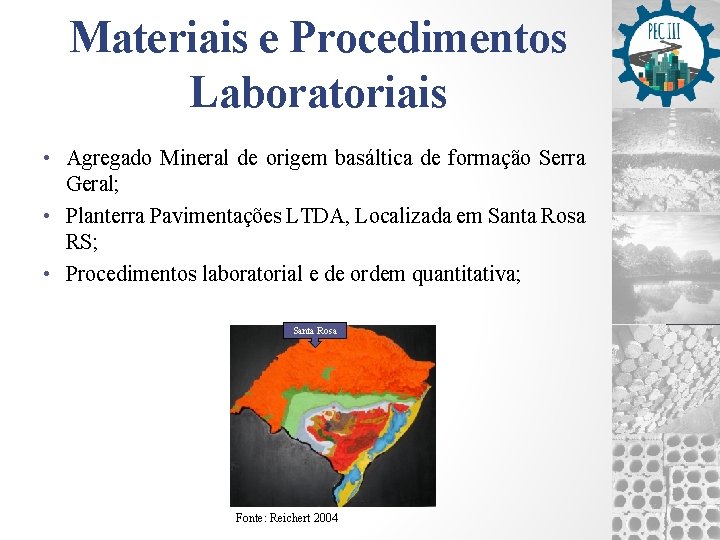 Materiais e Procedimentos Laboratoriais

PEC III

• Agregado Mineral de origem basáltica de formação Serra Geral;
• Planterra Pavimentações LTDA, Localizada em Santa Rosa RS;
• Procedimentos laboratorial e de ordem quantitativa;

Santa Rosa

Fonte: Reichert 2004